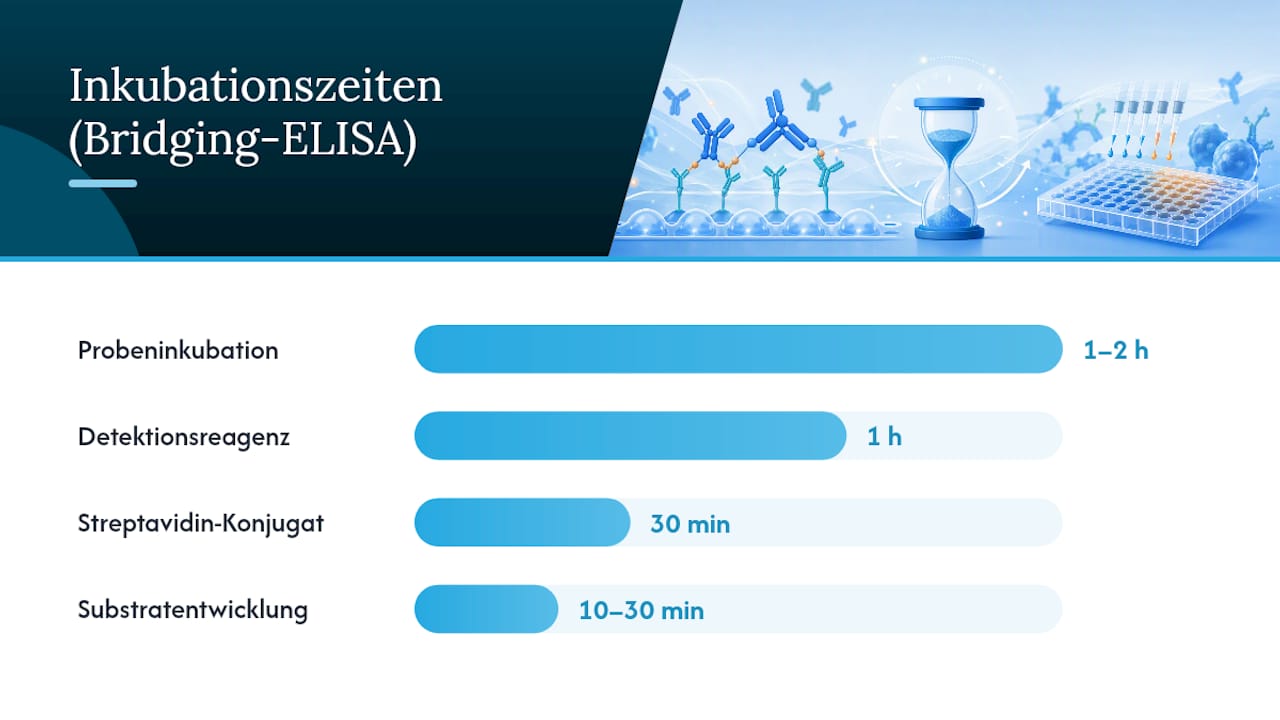 Inkubationszeiten (Bridging-ELISA)

Probeninkubation 1–2 h

Detektionsreagenz 1 h

Streptavidin-Konjugat 30 min

Substratentwicklung 10–30 min